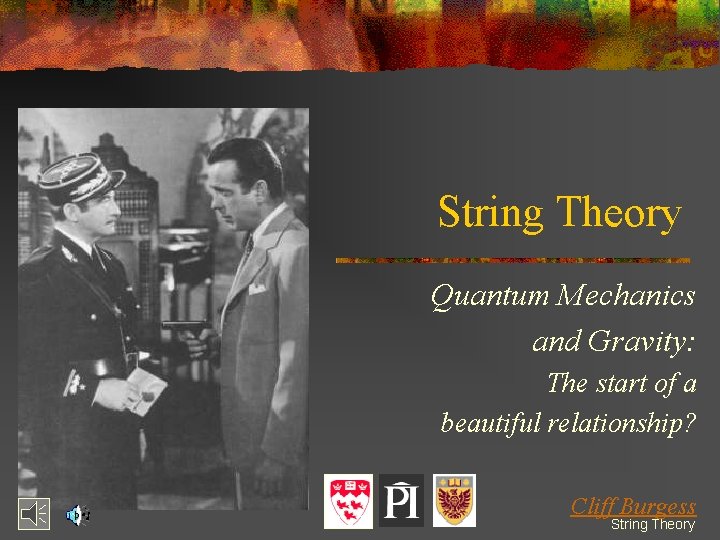 String Theory

Quantum Mechanics and Gravity: The start of a beautiful relationship?

PI

Cliff Burgess
String Theory